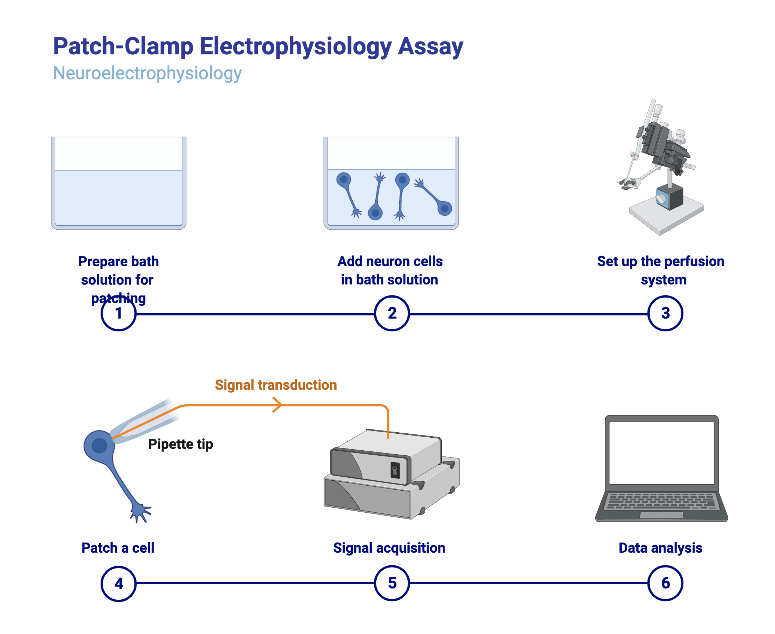 Patch-Clamp Electrophysiology Assay
Neuroelectrophysiology

Prepare bath solution for patching

1

Add neuron cells in bath solution

2

Set up the perfusion system

3

Signal transduction

Pipette tip

Patch a cell

4

Signal acquisition

5

Data analysis

6